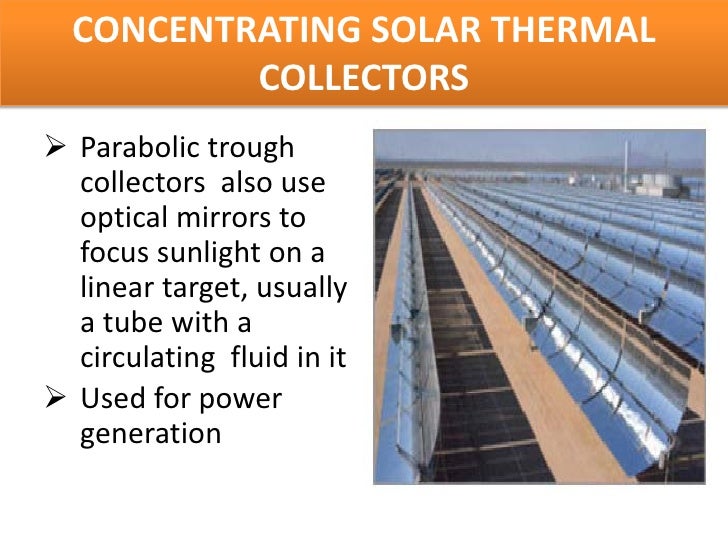 CONCENTRATING SOLAR THERMAL COLLECTORS

➢ Parabolic trough collectors also use optical mirrors to focus sunlight on a linear target, usually a tube with a circulating fluid in it

➢ Used for power generation